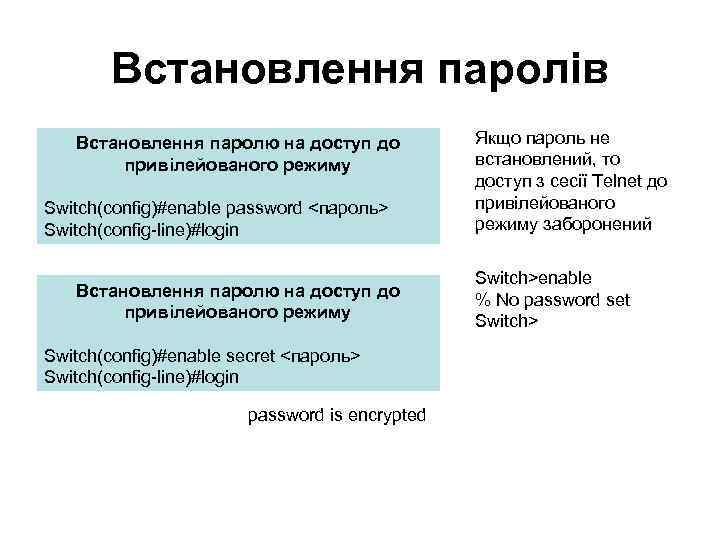 Встановлення паролів

Встановлення паролю на доступ до привілейованого режиму

Switch(config)#enable password <пароль>
Switch(config-line)#login

Встановлення паролю на доступ до привілейованого режиму

Switch(config)#enable secret <пароль>
Switch(config-line)#login

password is encrypted

Якщо пароль не встановлений, то доступ з сесії Telnet до привілейованого режиму заборонений

Switch>enable
% No password set
Switch>